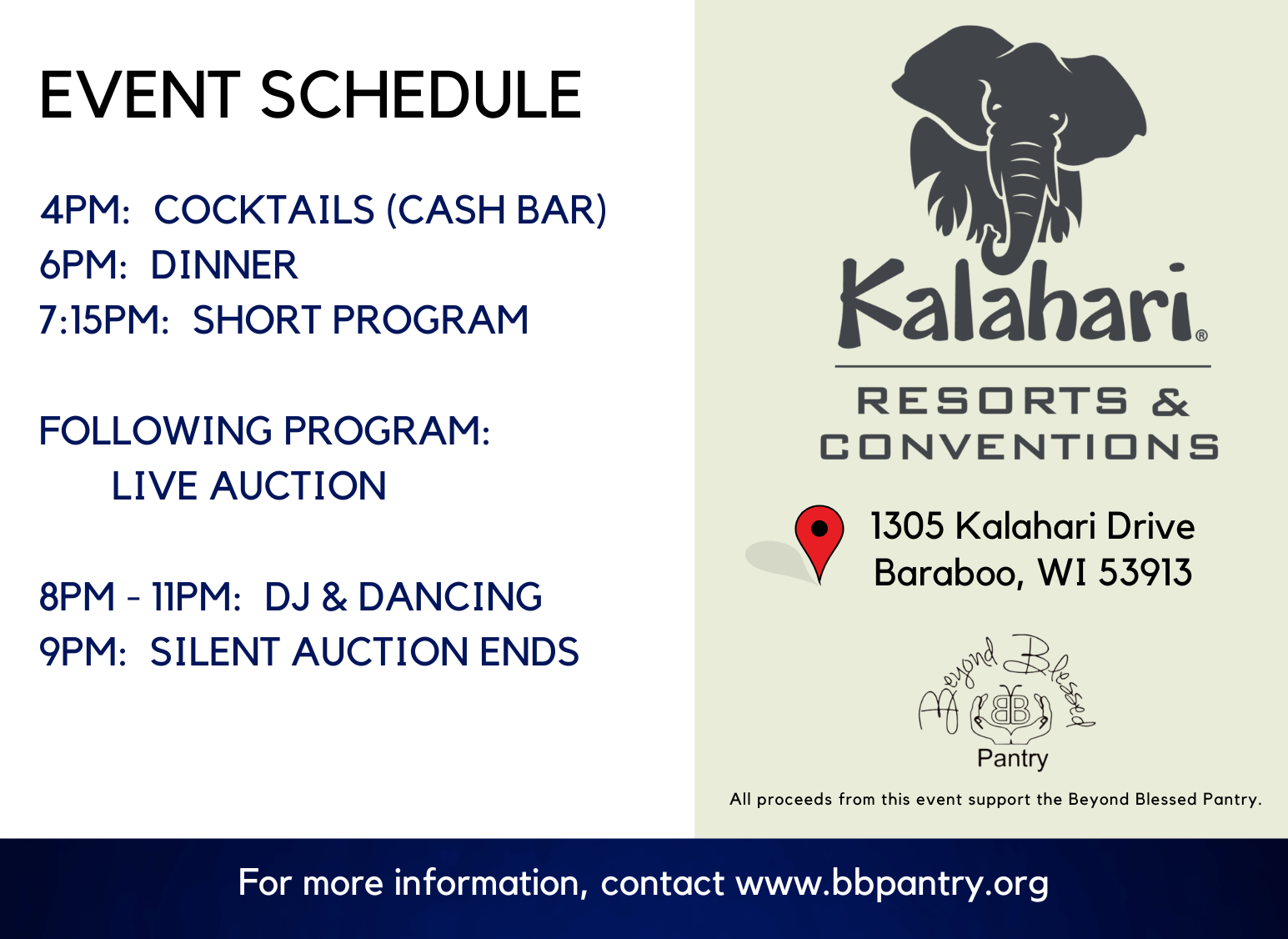 EVENT SCHEDULE

4PM: COCKTAILS (CASH BAR)
6PM: DINNER
7:15PM: SHORT PROGRAM

FOLLOWING PROGRAM:
LIVE AUCTION

8PM - 11PM: DJ & DANCING
9PM: SILENT AUCTION ENDS

Kalahari®
RESORTS & CONVENTIONS

1305 Kalahari Drive
Baraboo, WI 53913

Beyond Blessed
BB
Pantry

All proceeds from this event support the Beyond Blessed Pantry.

For more information, contact www.bbpantry.org